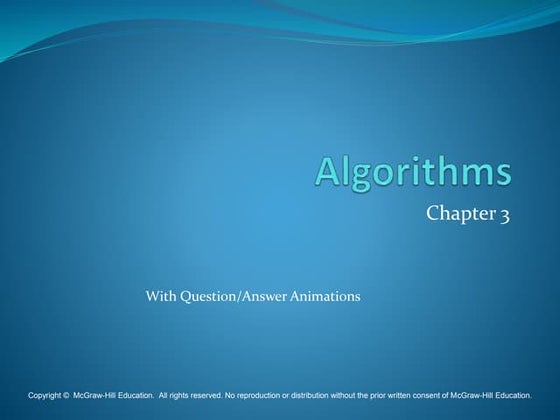 Algorithms

Chapter 3

With Question/Answer Animations

Copyright © McGraw-Hill Education. All rights reserved. No reproduction or distribution without the prior written consent of McGraw-Hill Education.